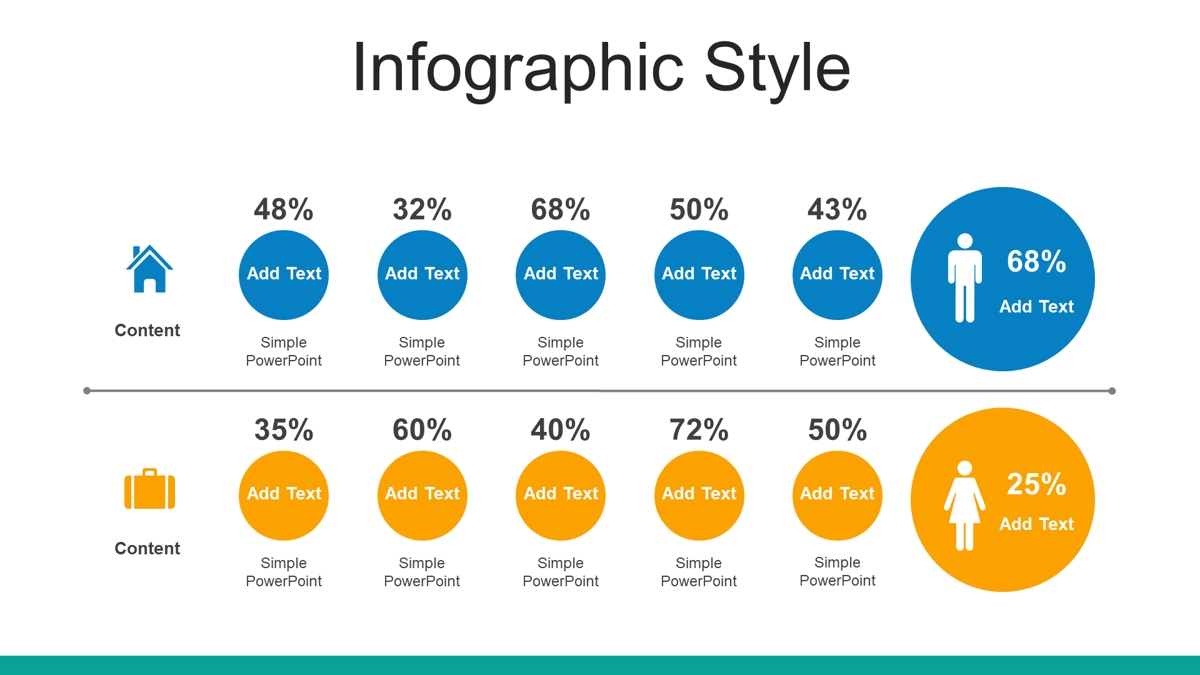 Infographic Style

Content

48%
Add Text
Simple PowerPoint

32%
Add Text
Simple PowerPoint

68%
Add Text
Simple PowerPoint

50%
Add Text
Simple PowerPoint

43%
Add Text
Simple PowerPoint

68%
Add Text

Content

35%
Add Text
Simple PowerPoint

60%
Add Text
Simple PowerPoint

40%
Add Text
Simple PowerPoint

72%
Add Text
Simple PowerPoint

50%
Add Text
Simple PowerPoint

25%
Add Text